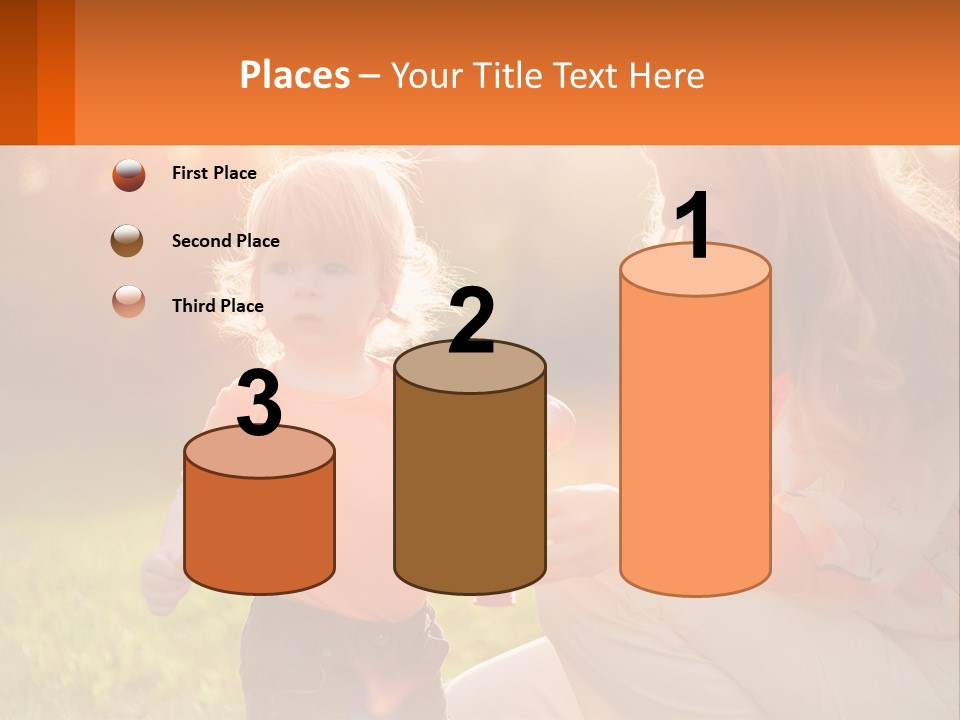 Places – Your Title Text Here

First Place

Second Place

Third Place

3

2

1